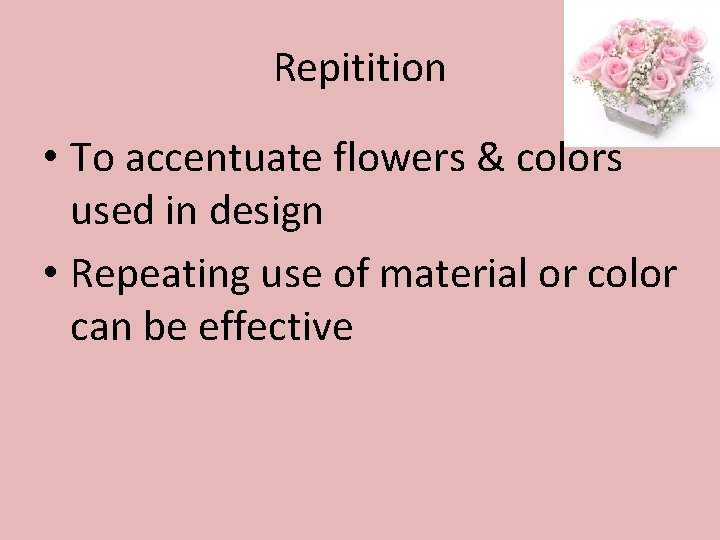 Repitition

• To accentuate flowers & colors used in design
• Repeating use of material or color can be effective